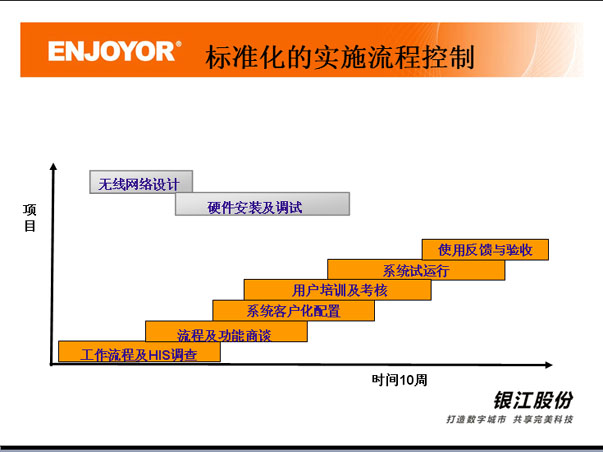 ENJOYOR®
标准化的实施流程控制

项目

无线网络设计
硬件安装及调试
使用反馈与验收
系统试运行
用户培训及考核
系统客户化配置
流程及功能商谈
工作流程及HIS调查

时间10周

银江股份
打造数字城市 共享完美科技